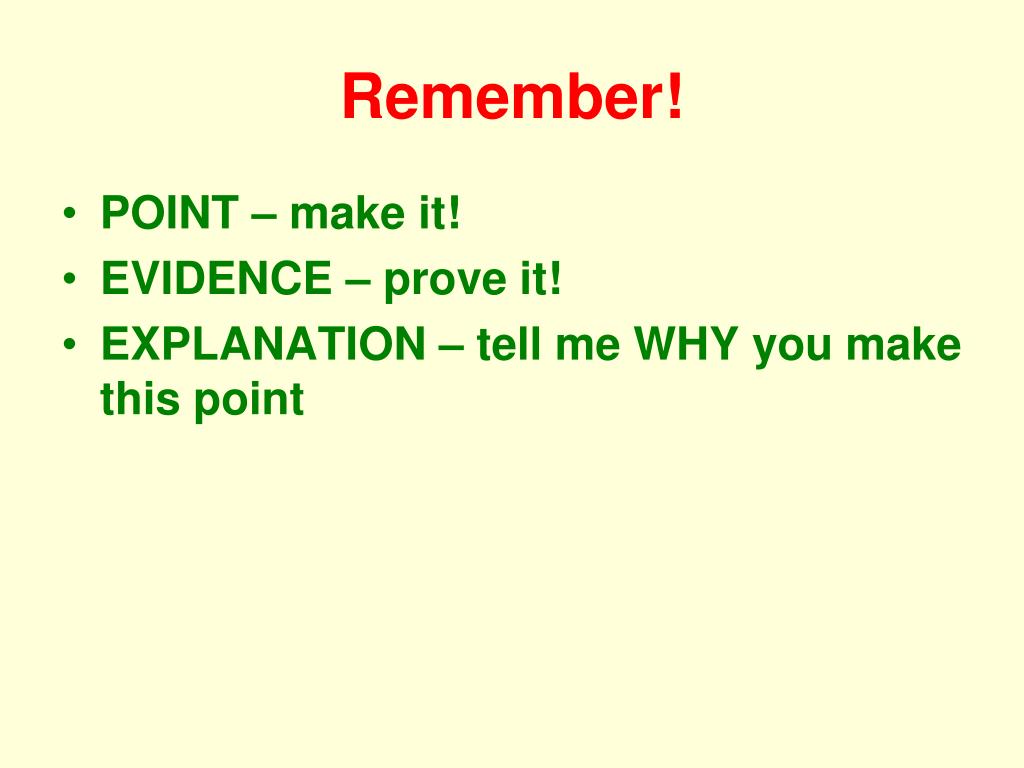 Remember!

• POINT – make it!
• EVIDENCE – prove it!
• EXPLANATION – tell me WHY you make this point